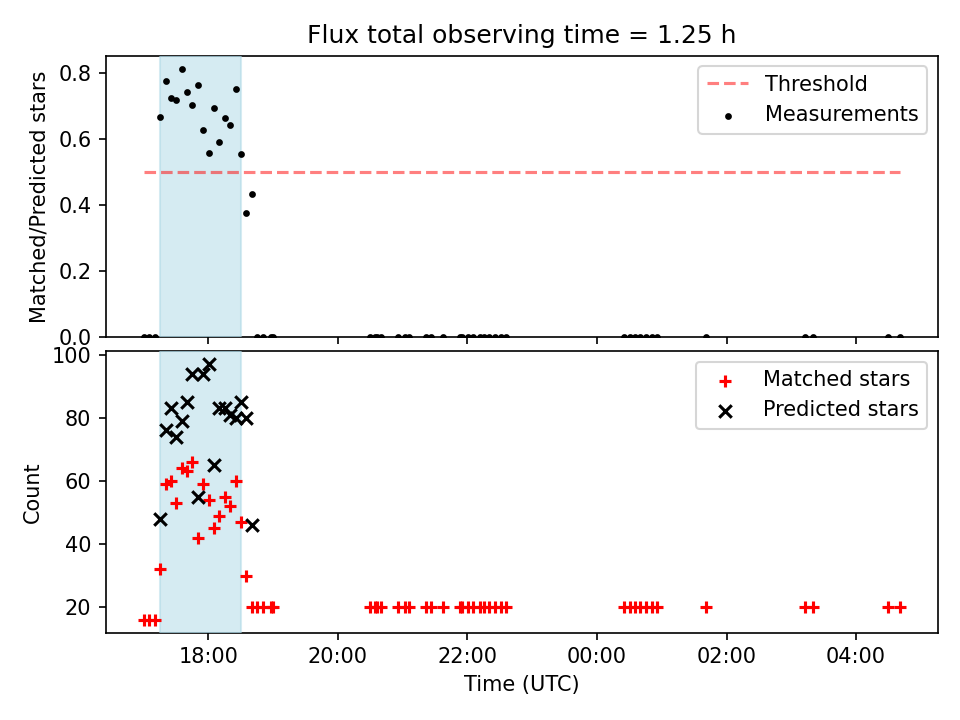 Flux total observing time = 1.25 h

Matched/Predicted stars

0.8
0.6
0.4
0.2
0.0

Threshold
Measurements

Count

100
80
60
40
20

Matched stars
Predicted stars

18:00
20:00
22:00
00:00
02:00
04:00

Time (UTC)